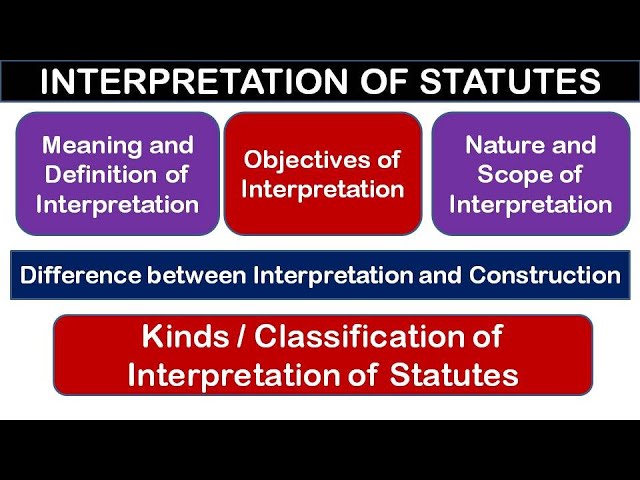 INTERPRETATION OF STATUTES

Meaning and Definition of Interpretation

Objectives of Interpretation

Nature and Scope of Interpretation

Difference between Interpretation and Construction

Kinds / Classification of Interpretation of Statutes